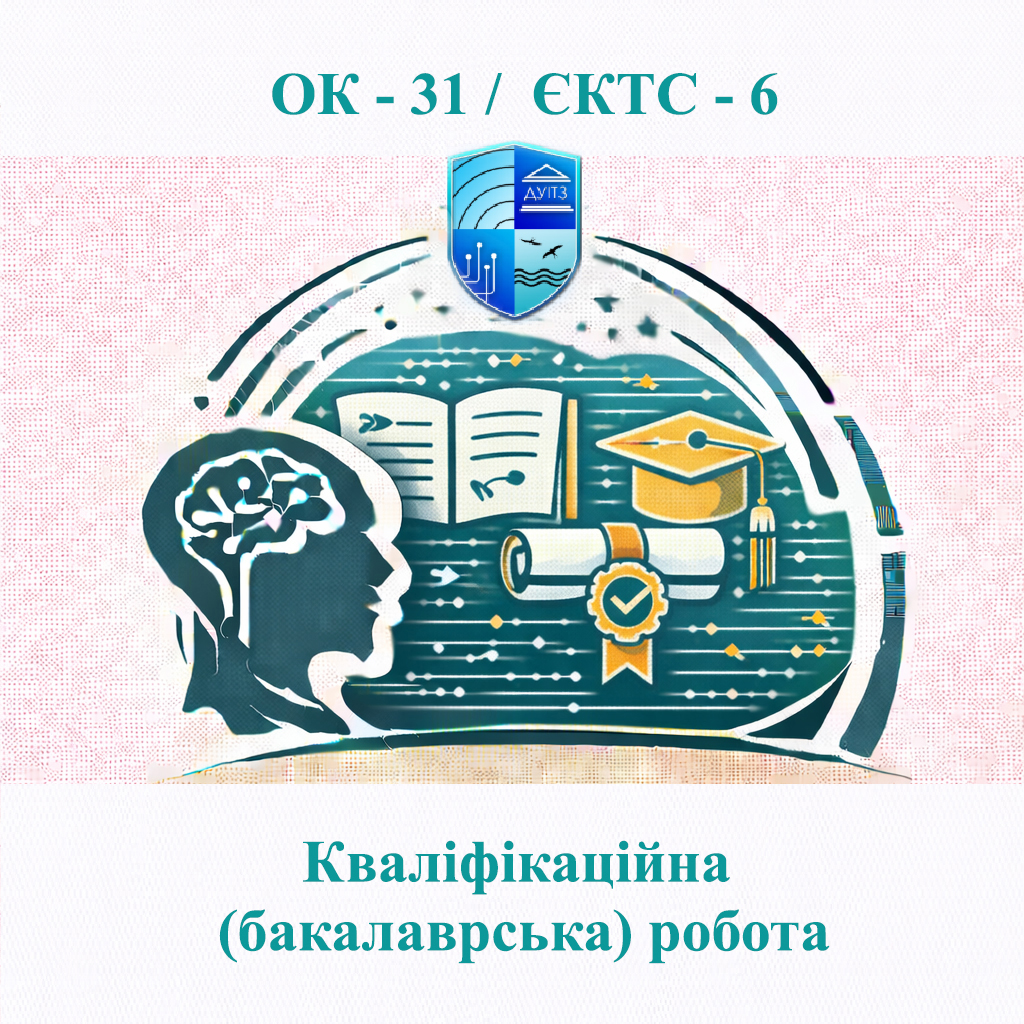 ОК - 31 / ЄКТС - 6

ДУІТЗ

Кваліфікаційна (бакалаврська) робота